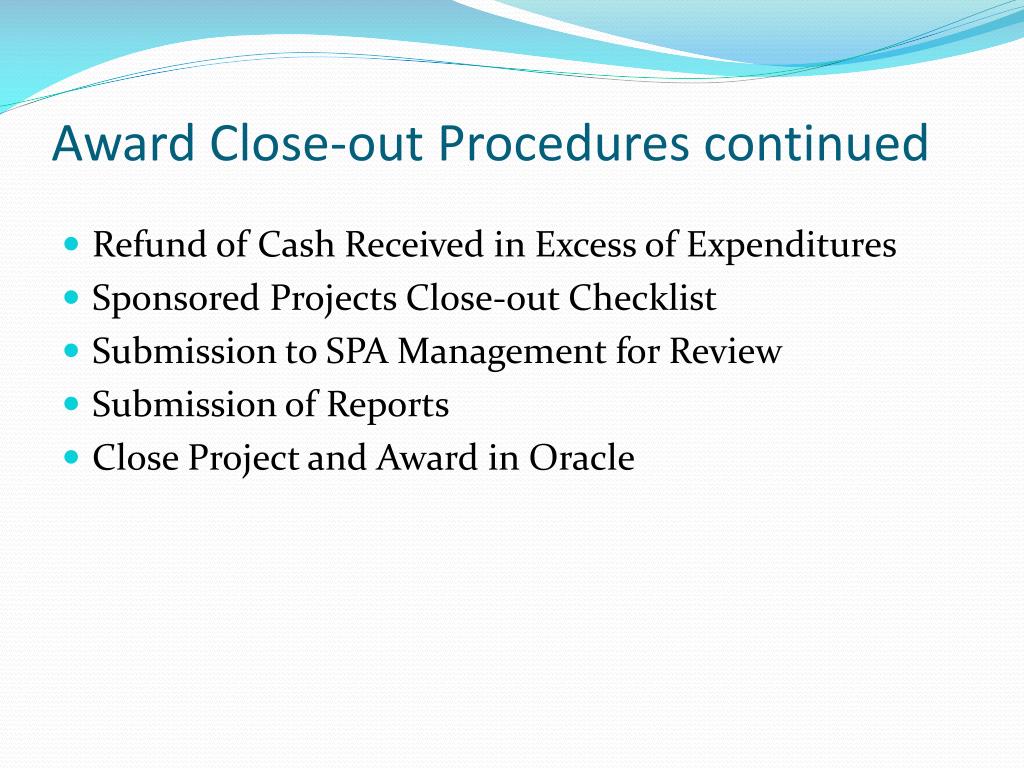 Award Close-out Procedures continued

- Refund of Cash Received in Excess of Expenditures
- Sponsored Projects Close-out Checklist
- Submission to SPA Management for Review
- Submission of Reports
- Close Project and Award in Oracle